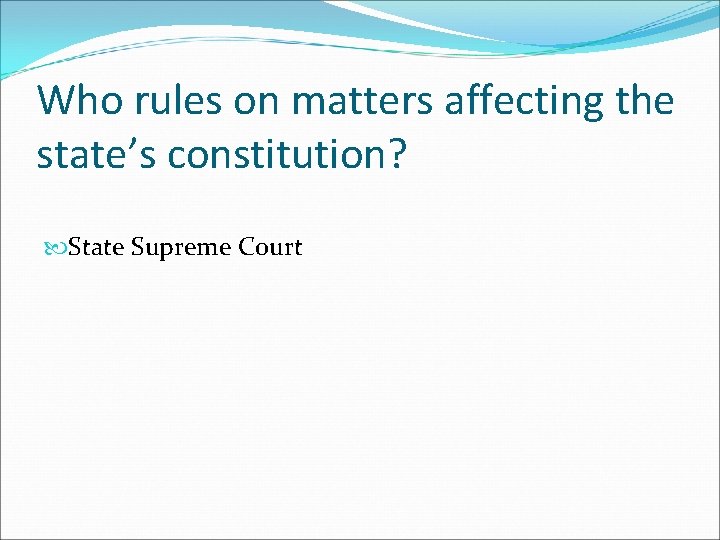 Who rules on matters affecting the state’s constitution?

State Supreme Court